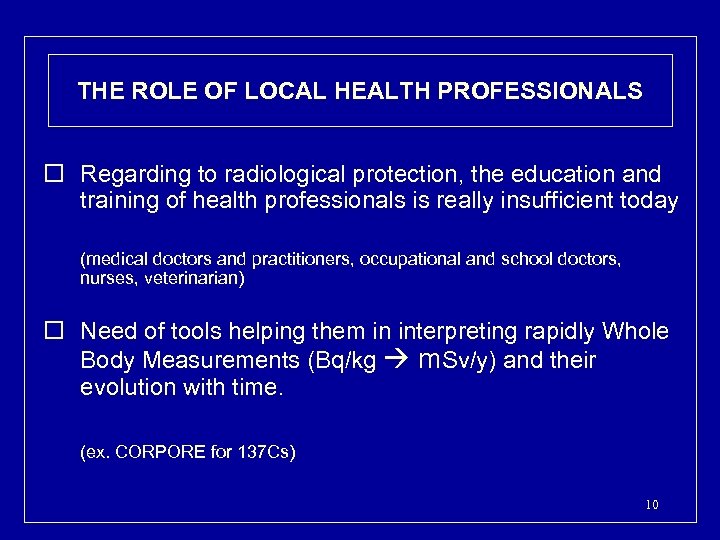 THE ROLE OF LOCAL HEALTH PROFESSIONALS

☐ Regarding to radiological protection, the education and training of health professionals is really insufficient today

(medical doctors and practitioners, occupational and school doctors, nurses, veterinarian)

☐ Need of tools helping them in interpreting rapidly Whole Body Measurements (Bq/kg → mSv/y) and their evolution with time.

(ex. CORPORE for 137Cs)

10